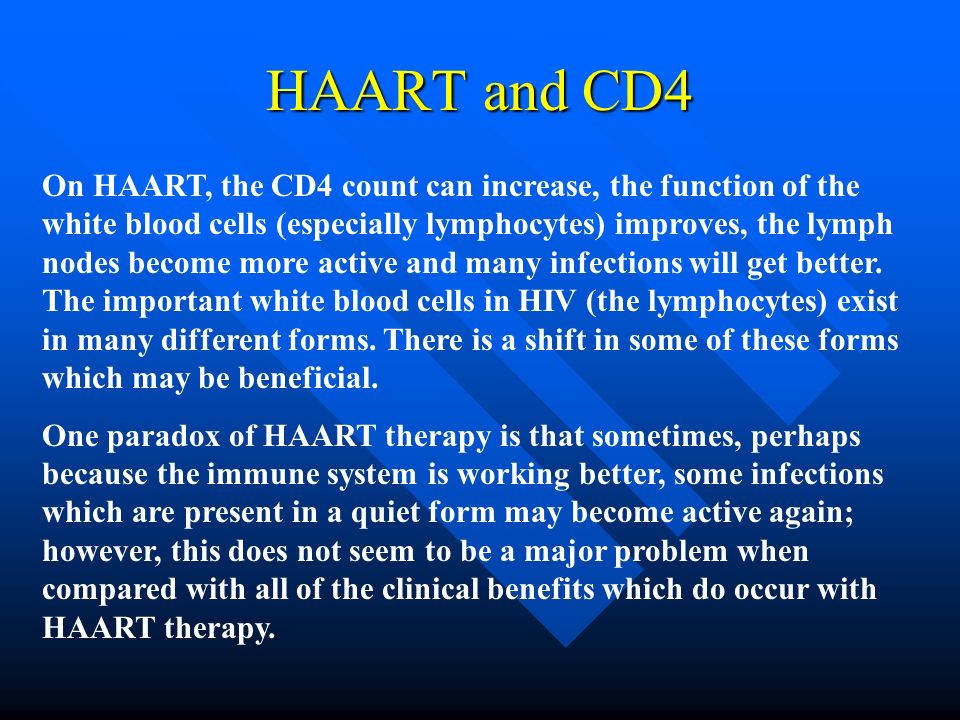 HAART and CD4

On HAART, the CD4 count can increase, the function of the white blood cells (especially lymphocytes) improves, the lymph nodes become more active and many infections will get better. The important white blood cells in HIV (the lymphocytes) exist in many different forms. There is a shift in some of these forms which may be beneficial.

One paradox of HAART therapy is that sometimes, perhaps because the immune system is working better, some infections which are present in a quiet form may become active again; however, this does not seem to be a major problem when compared with all of the clinical benefits which do occur with HAART therapy.